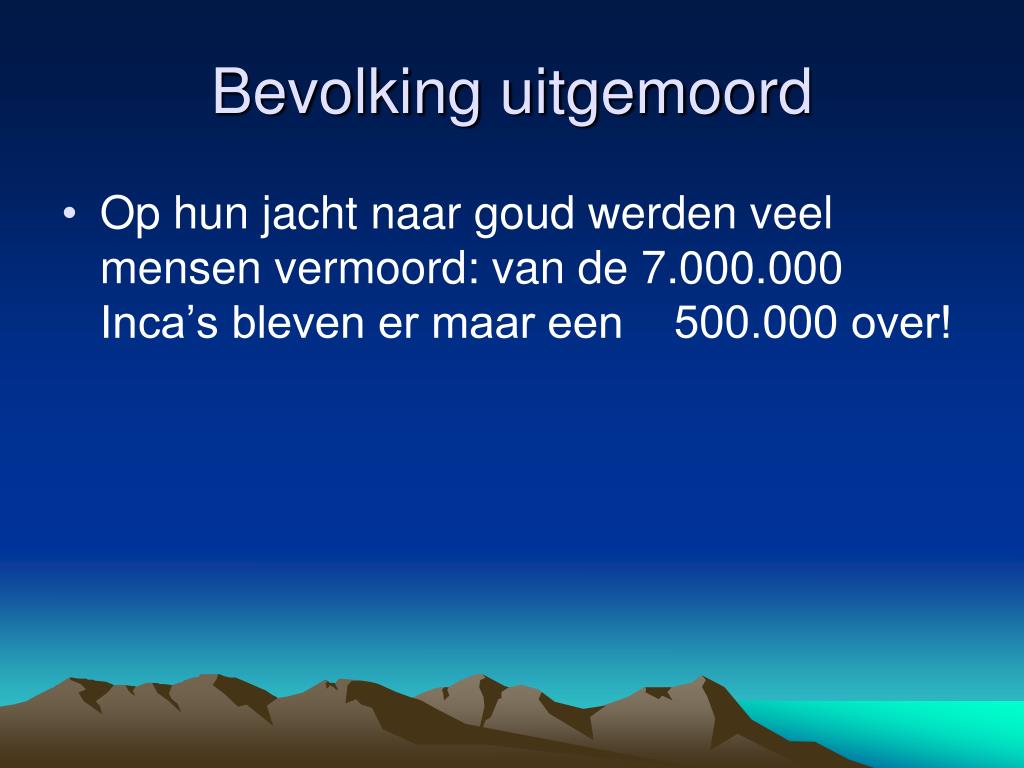 Bevolking uitgemoord

• Op hun jacht naar goud werden veel mensen vermoord: van de 7.000.000 Inca’s bleven er maar een 500.000 over!